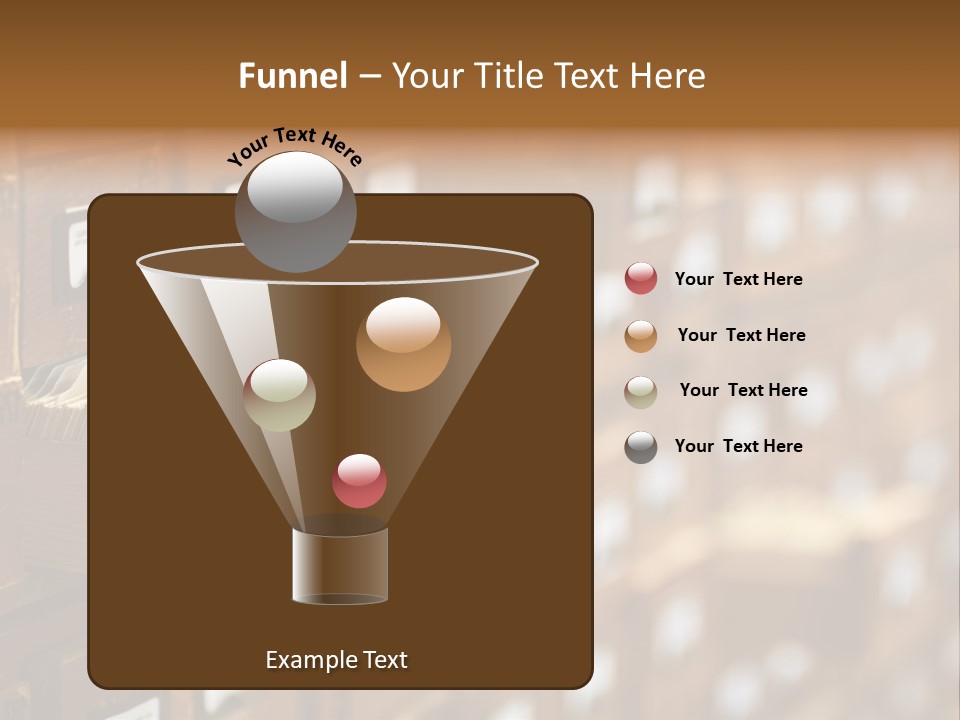 Funnel – Your Title Text Here

Your Text Here

Your  Text Here

Your  Text Here

Your  Text Here

Your  Text Here

Example Text